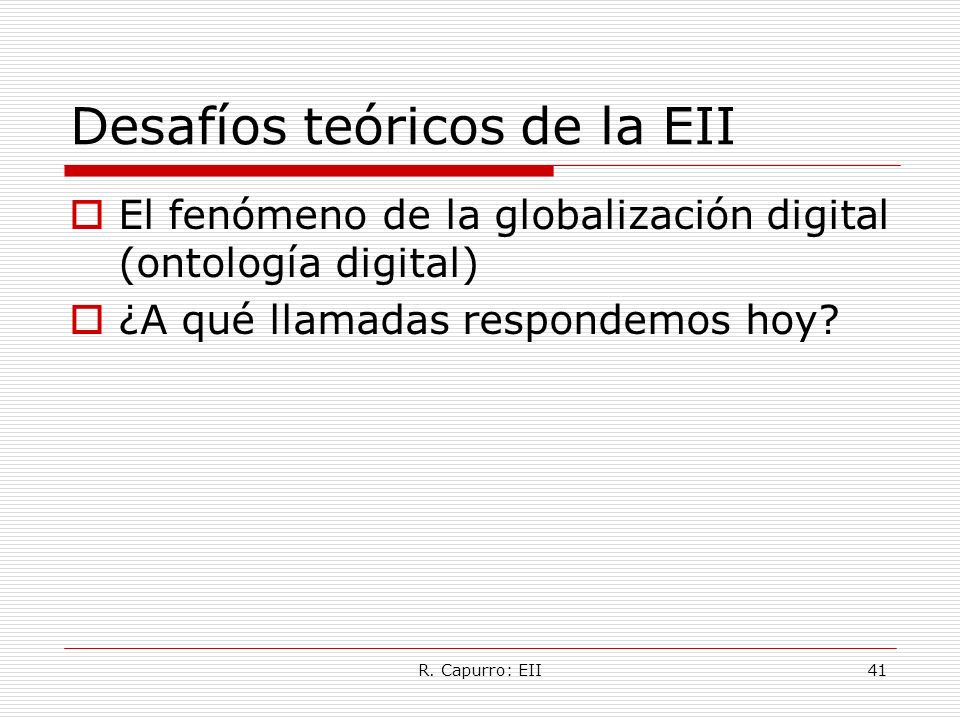 Desafíos teóricos de la EII

- El fenómeno de la globalización digital (ontología digital)
- ¿A qué llamadas respondemos hoy?

R. Capurro: EII

41